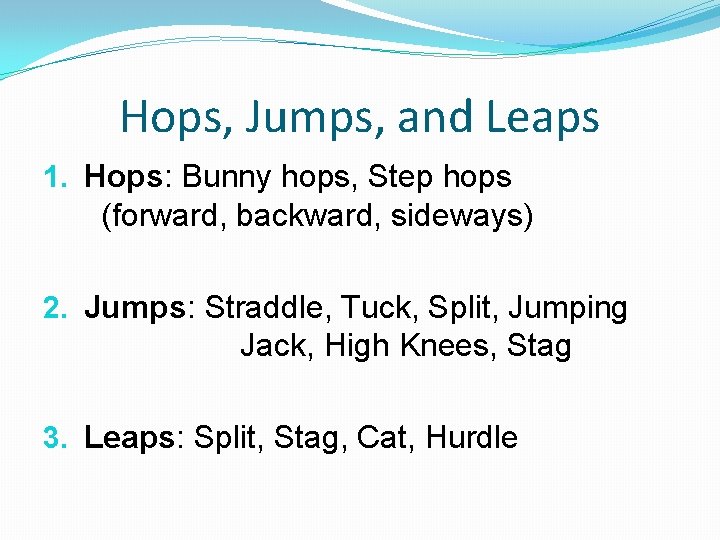 Hops, Jumps, and Leaps

1. Hops: Bunny hops, Step hops (forward, backward, sideways)

2. Jumps: Straddle, Tuck, Split, Jumping Jack, High Knees, Stag

3. Leaps: Split, Stag, Cat, Hurdle